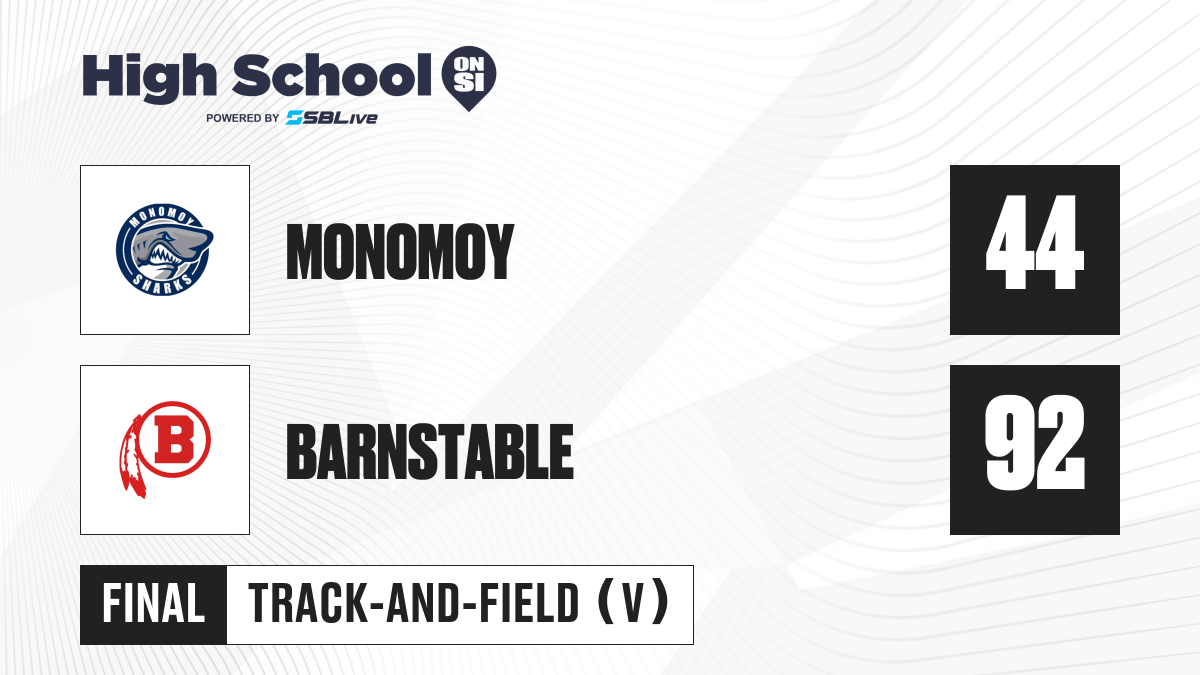 High School ON SI
POWERED BY SBLive

MONOMOY SHARKS

MONOMOY

44

B

BARNSTABLE

92

FINAL TRACK-AND-FIELD (V)